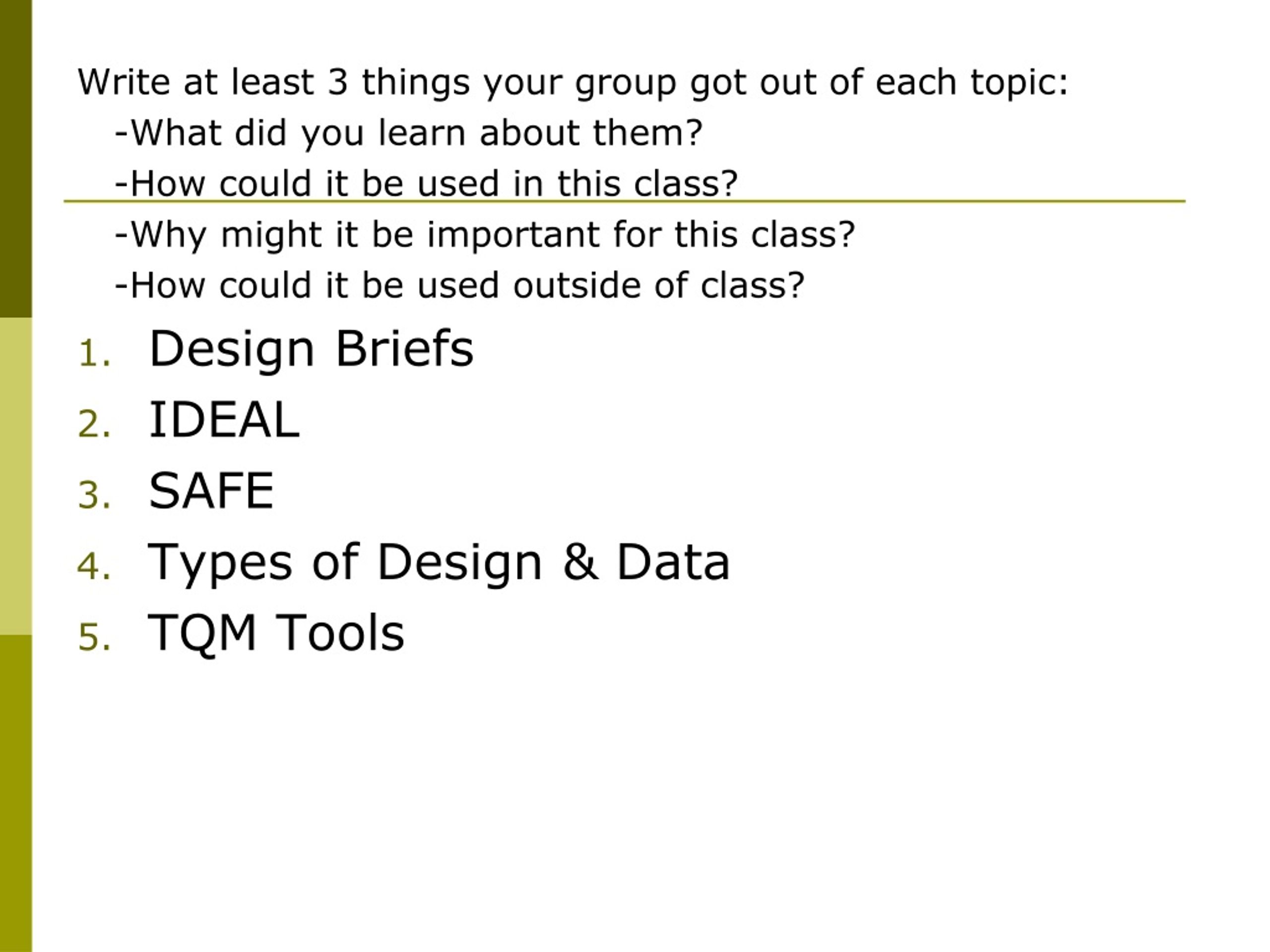 Write at least 3 things your group got out of each topic:
-What did you learn about them?
-How could it be used in this class?
-Why might it be important for this class?
-How could it be used outside of class?

1. Design Briefs
2. IDEAL
3. SAFE
4. Types of Design & Data
5. TQM Tools